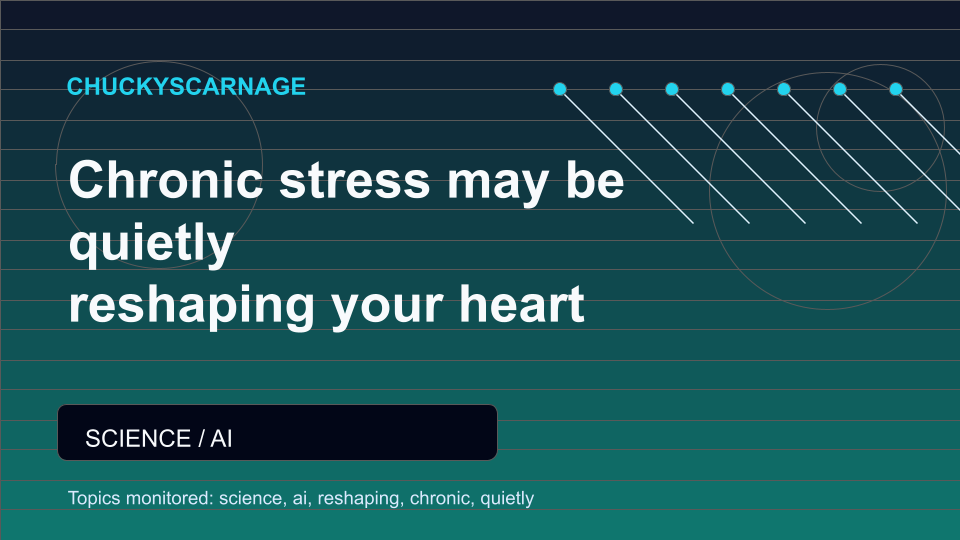 CHUCKYSCARNAGE

Chronic stress may be quietly
reshaping your heart

SCIENCE / AI

Topics monitored: science, ai, reshaping, chronic, quietly